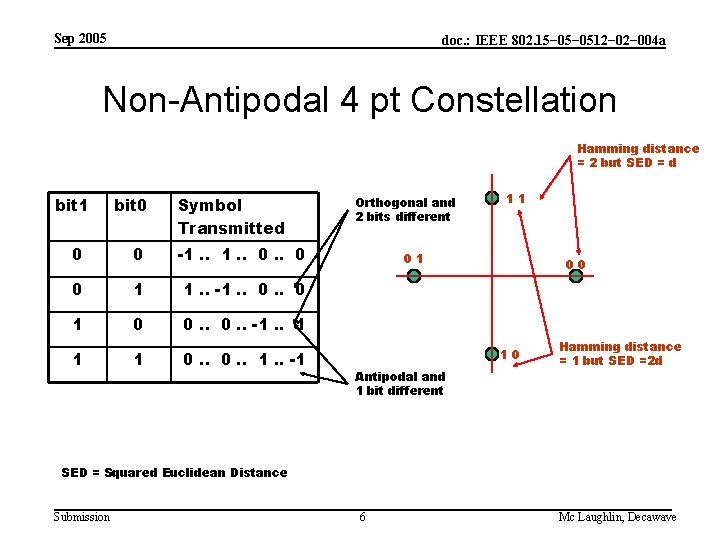 Sep 2005

doc.: IEEE 802.15-05-0512-02-004a

Non-Antipodal 4 pt Constellation

| bit1 | bit0 | Symbol Transmitted |
|---|---|---|
| 0 | 0 | -1 .. 1 .. 0 .. 0 |
| 0 | 1 | 1 .. -1 .. 0 .. 0 |
| 1 | 0 | 0 .. 0 .. -1 .. 1 |
| 1 | 1 | 0 .. 0 .. 1 .. -1 |

Orthogonal and 2 bits different

Antipodal and 1 bit different

Hamming distance = 2 but SED = d

1 1

0 1

0 0

1 0

Hamming distance = 1 but SED =2d

SED = Squared Euclidean Distance

Submission

6

Mc Laughlin, Decawave